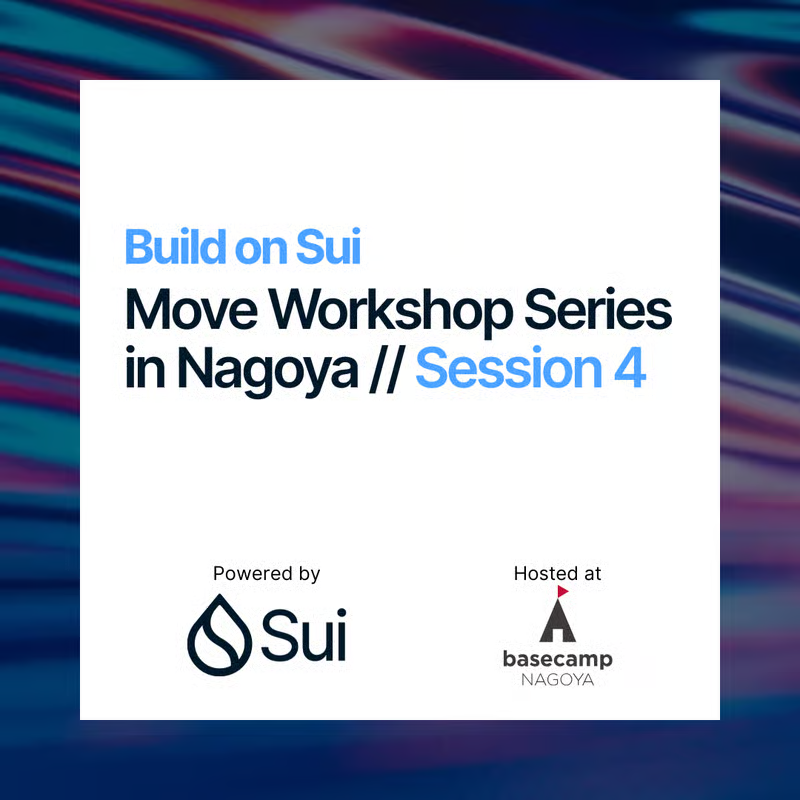 Build on Sui
Move Workshop Series in Nagoya // Session 4

Powered by
Sui

Hosted at
basecamp
NAGOYA